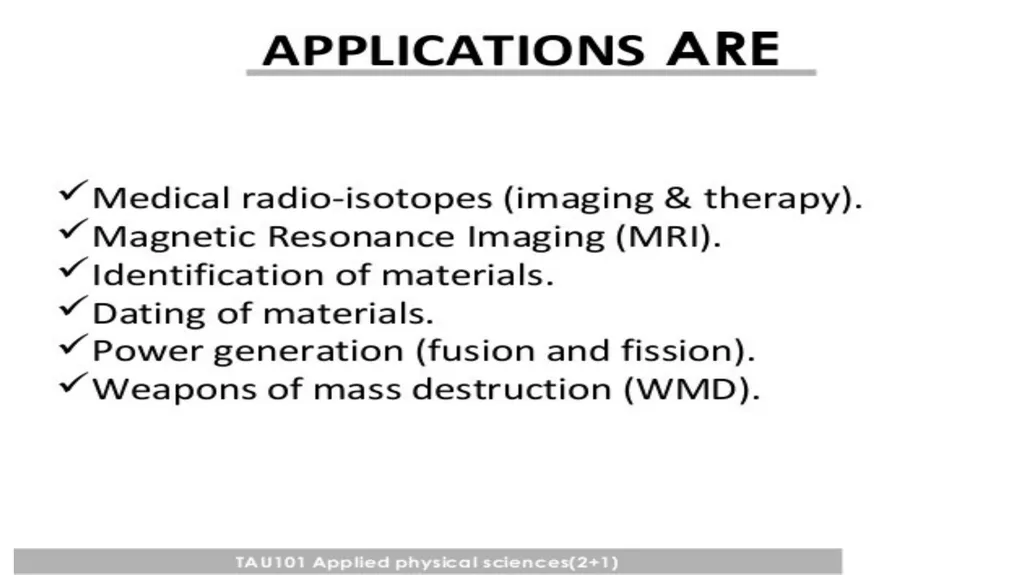 APPLICATIONS ARE

✓Medical radio-isotopes (imaging & therapy).
✓Magnetic Resonance Imaging (MRI).
✓Identification of materials.
✓Dating of materials.
✓Power generation (fusion and fission).
✓Weapons of mass destruction (WMD).

TAU101 Applied physical sciences(2+1)